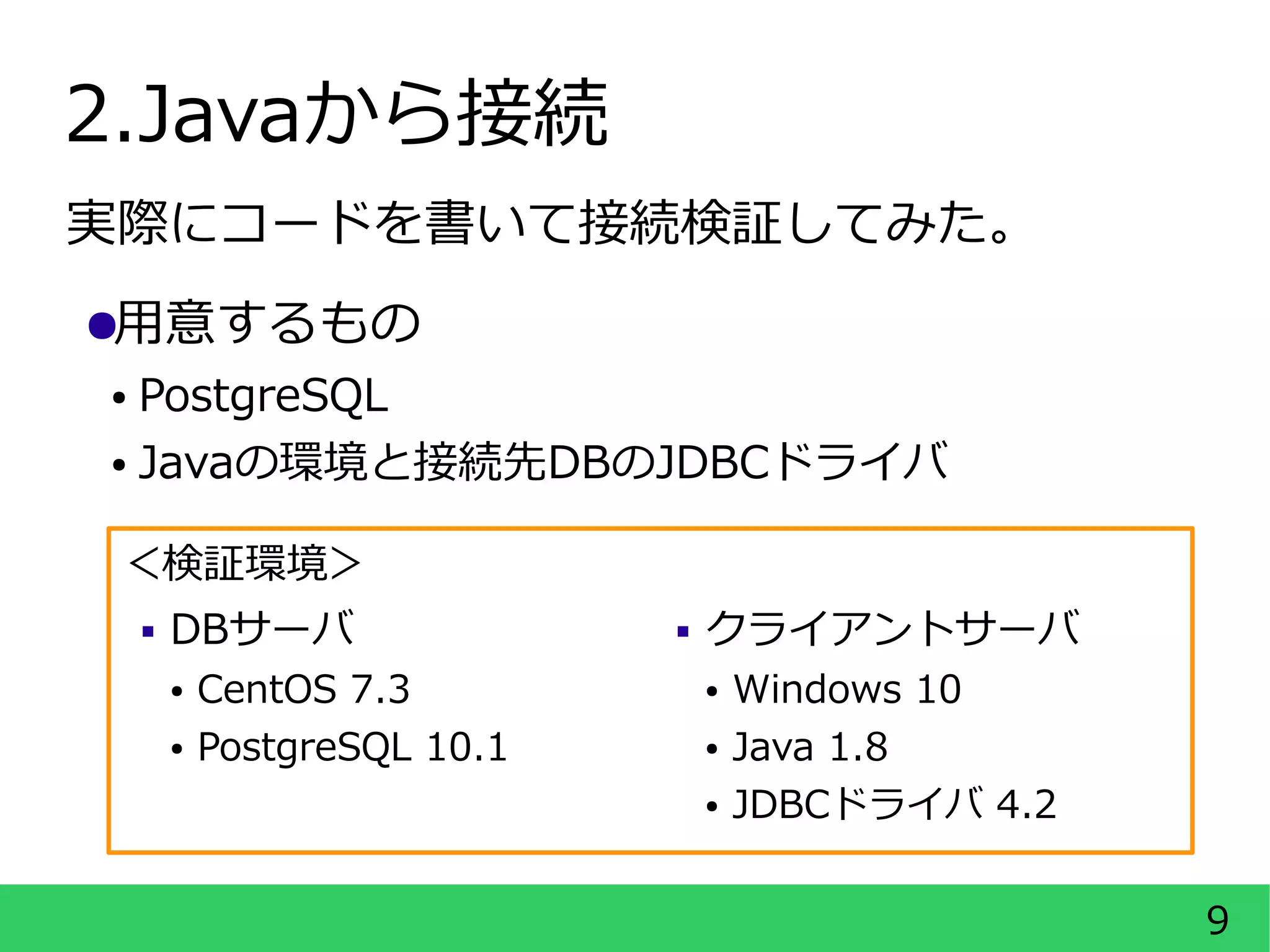 2.Javaから接続

実際にコードを書いて接続検証してみた。

●用意するもの

• PostgreSQL

• Javaの環境と接続先DBのJDBCドライバ

＜検証環境＞

▪ DBサーバ

• CentOS 7.3

• PostgreSQL 10.1

▪ クライアントサーバ

• Windows 10

• Java 1.8

• JDBCドライバ 4.2

9